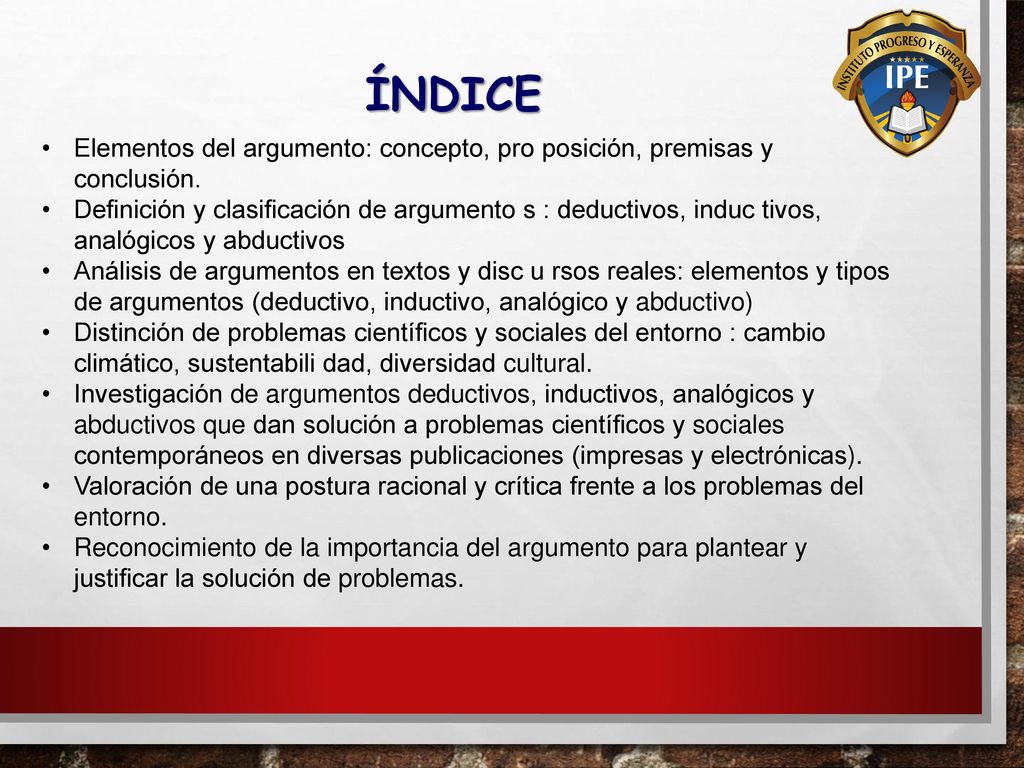 ÍNDICE

INSTITUTO PROGRESO Y ESPERANZA
IPE

• Elementos del argumento: concepto, pro posición, premisas y conclusión.
• Definición y clasificación de argumento s : deductivos, induc tivos, analógicos y abductivos
• Análisis de argumentos en textos y disc u rsos reales: elementos y tipos de argumentos (deductivo, inductivo, analógico y abductivo)
• Distinción de problemas científicos y sociales del entorno : cambio climático, sustentabili dad, diversidad cultural.
• Investigación de argumentos deductivos, inductivos, analógicos y abductivos que dan solución a problemas científicos y sociales contemporáneos en diversas publicaciones (impresas y electrónicas).
• Valoración de una postura racional y crítica frente a los problemas del entorno.
• Reconocimiento de la importancia del argumento para plantear y justificar la solución de problemas.